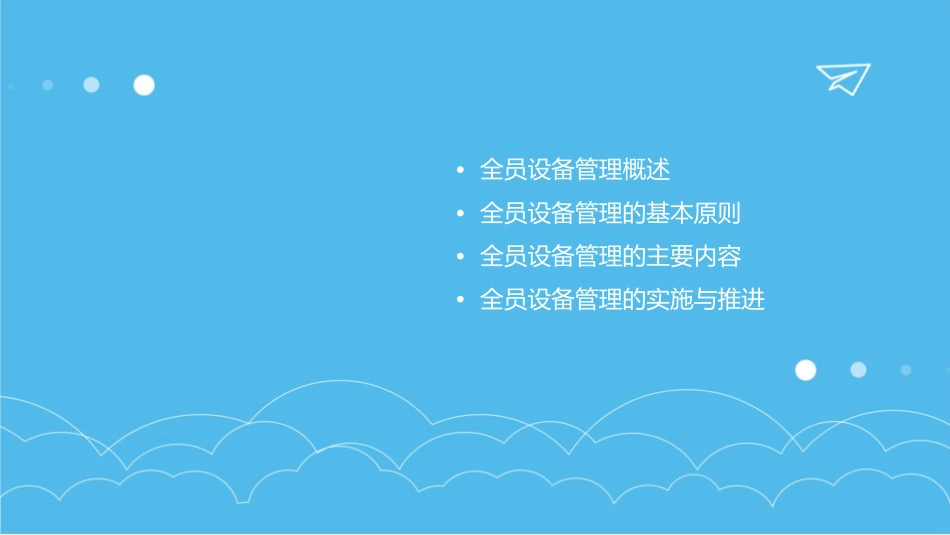 • 全员设备管理概述
• 全员设备管理的基本原则
• 全员设备管理的主要内容
• 全员设备管理的实施与推进